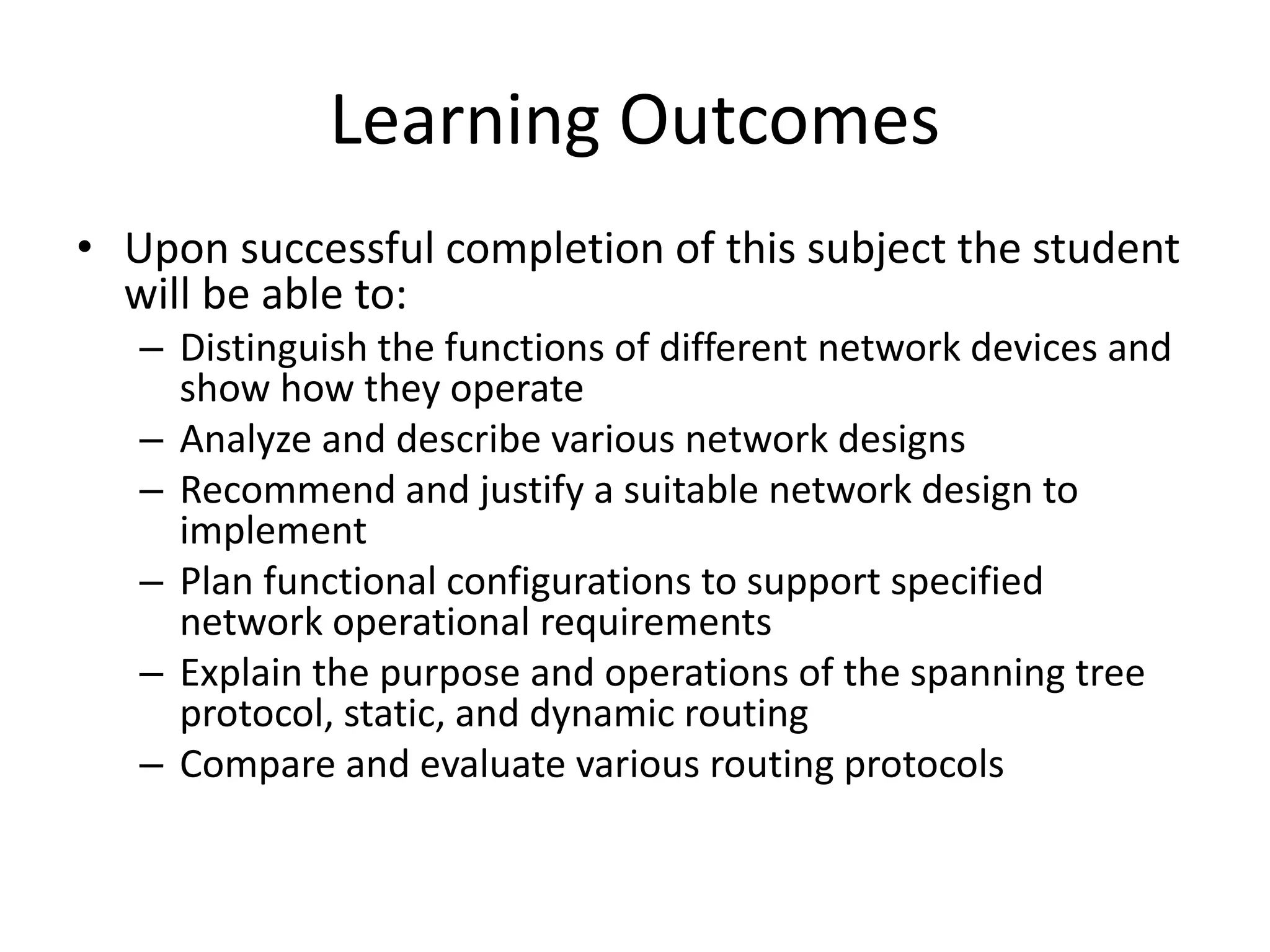 Learning Outcomes

• Upon successful completion of this subject the student will be able to:
  – Distinguish the functions of different network devices and show how they operate
  – Analyze and describe various network designs
  – Recommend and justify a suitable network design to implement
  – Plan functional configurations to support specified network operational requirements
  – Explain the purpose and operations of the spanning tree protocol, static, and dynamic routing
  – Compare and evaluate various routing protocols